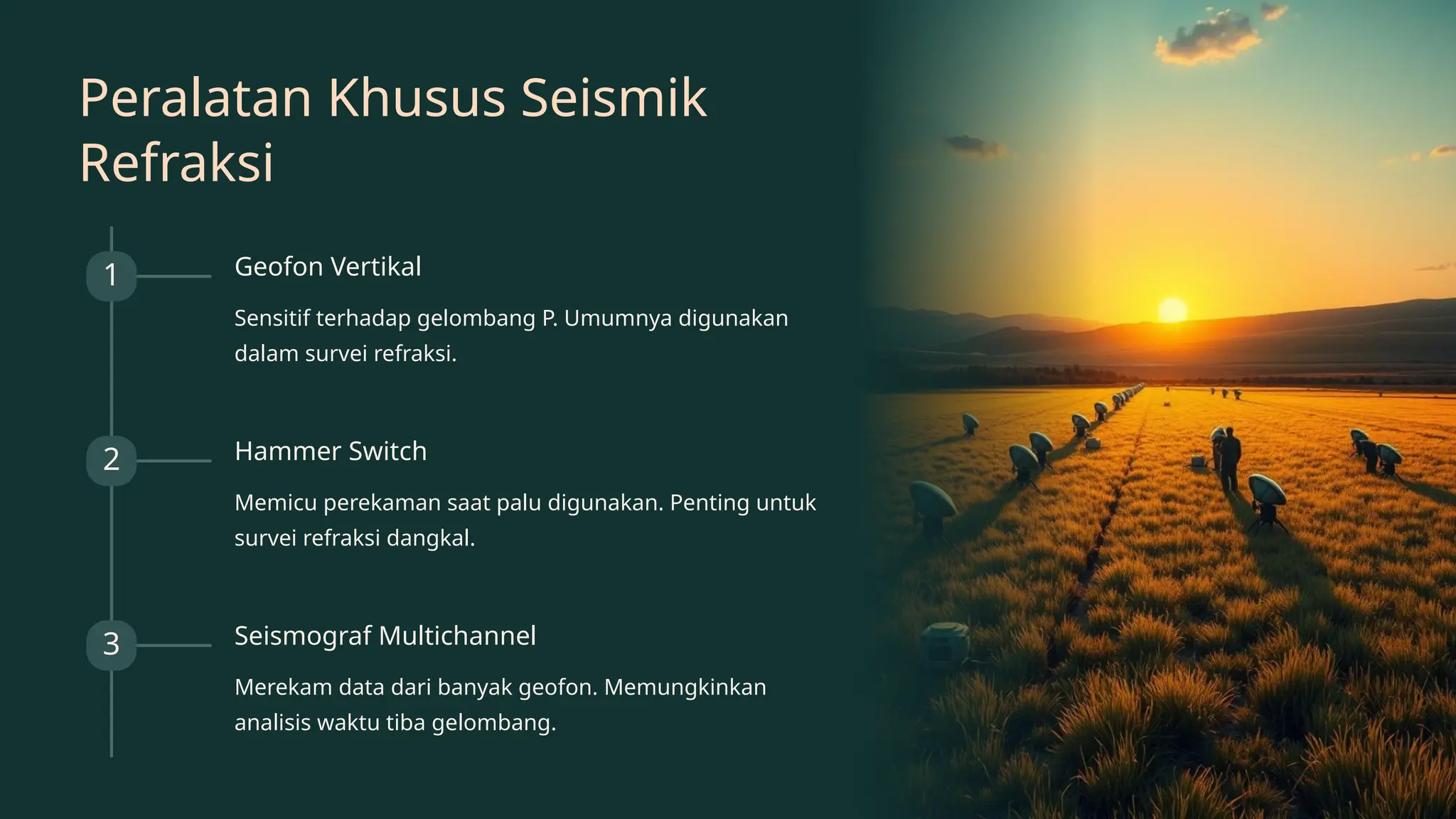 Peralatan Khusus Seismik Refraksi

1

Geofon Vertikal

Sensitif terhadap gelombang P. Umumnya digunakan dalam survei refraksi.

2

Hammer Switch

Memicu perekaman saat palu digunakan. Penting untuk survei refraksi dangkal.

3

Seismograf Multichannel

Merekam data dari banyak geofon. Memungkinkan analisis waktu tiba gelombang.